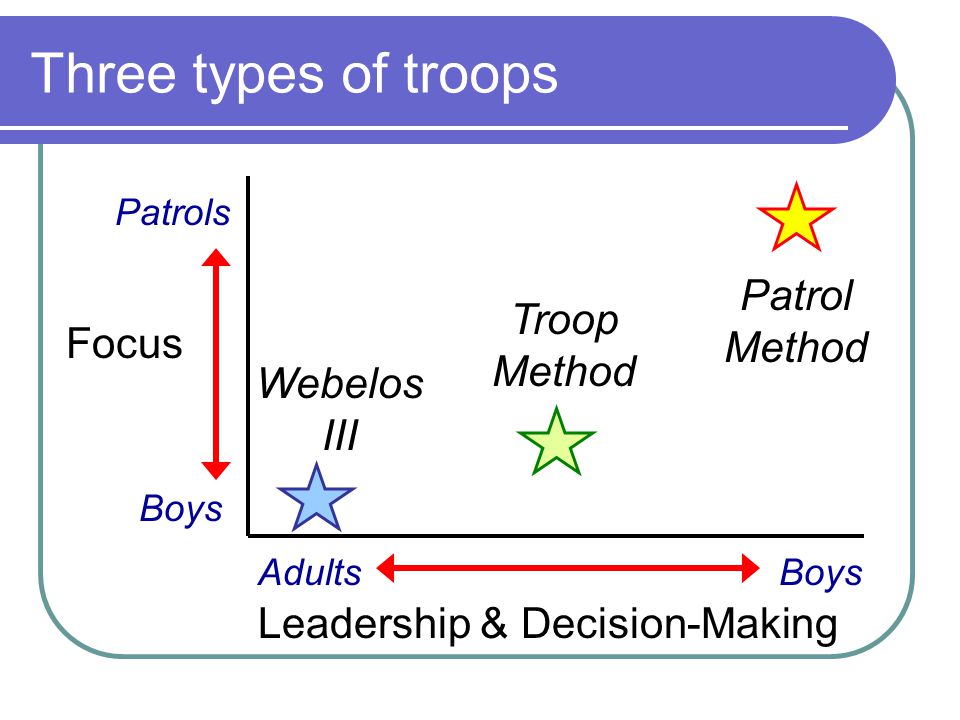 Three types of troops

Patrols

Focus

Boys

Webelos III

Troop Method

Patrol Method

Adults

Boys

Leadership & Decision-Making